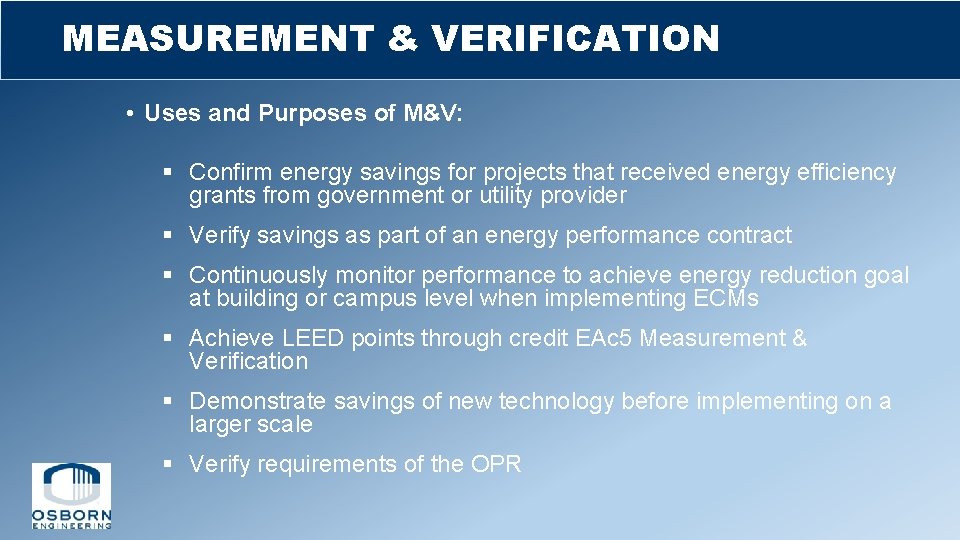 MEASUREMENT & VERIFICATION

• Uses and Purposes of M&V:

▪ Confirm energy savings for projects that received energy efficiency grants from government or utility provider

▪ Verify savings as part of an energy performance contract

▪ Continuously monitor performance to achieve energy reduction goal at building or campus level when implementing ECMs

▪ Achieve LEED points through credit EAc5 Measurement & Verification

▪ Demonstrate savings of new technology before implementing on a larger scale

▪ Verify requirements of the OPR

OSBORN
ENGINEERING